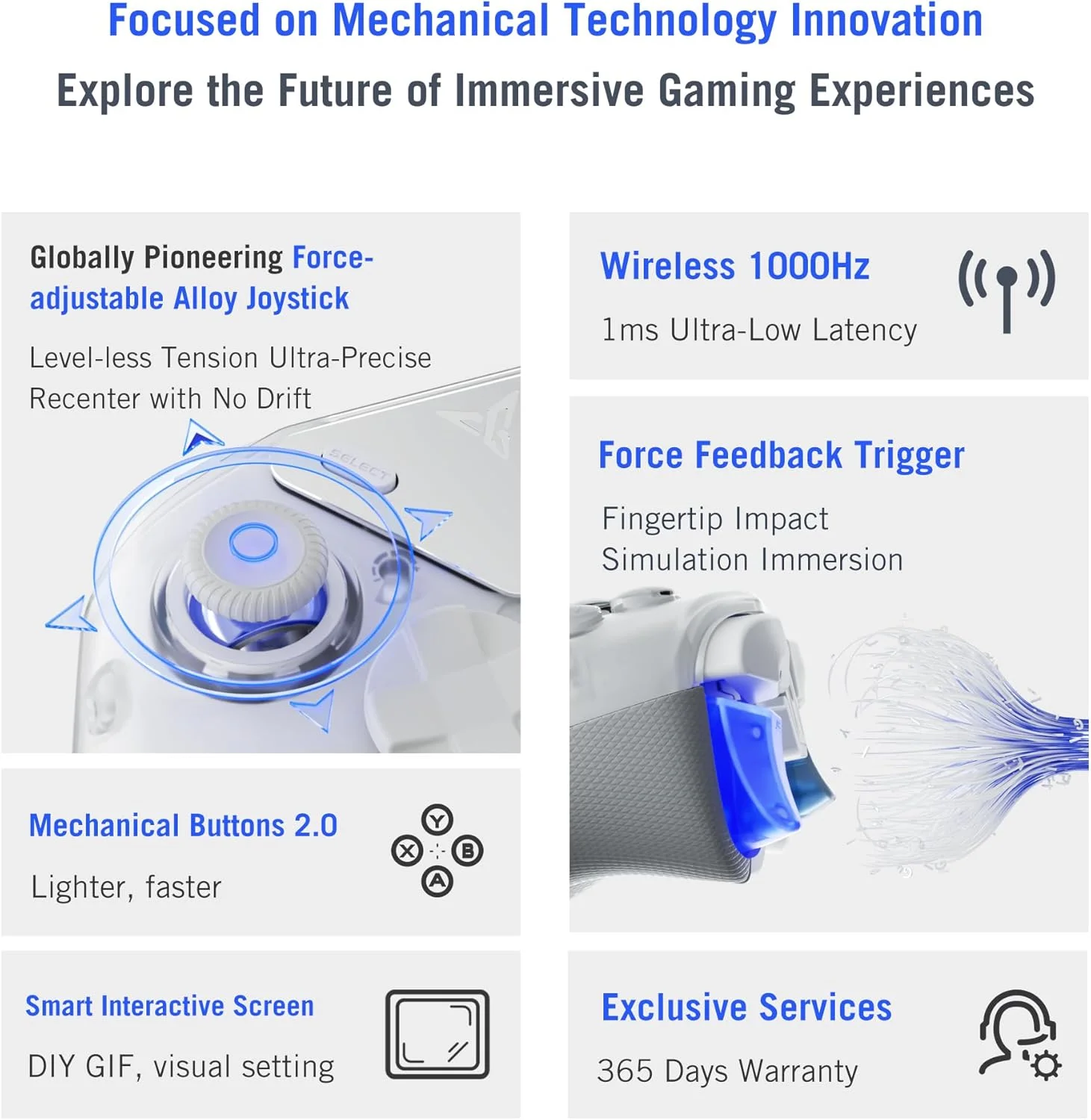 Focused on Mechanical Technology Innovation

Explore the Future of Immersive Gaming Experiences

Globally Pioneering Force-adjustable Alloy Joystick

Level-less Tension Ultra-Precise Recenter with No Drift

SELECT

Mechanical Buttons 2.0

Lighter, faster

Y
X
B
A

Smart Interactive Screen

DIY GIF, visual setting

Wireless 1000Hz

1ms Ultra-Low Latency

Force Feedback Trigger

Fingertip Impact Simulation Immersion

Exclusive Services

365 Days Warranty